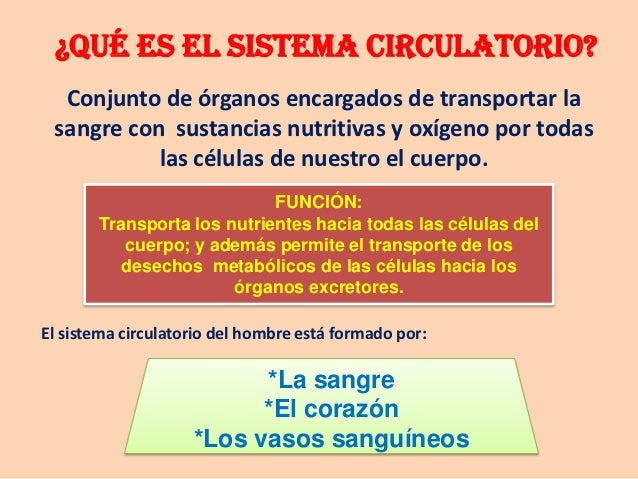 ¿QUÉ ES EL SISTEMA CIRCULATORIO?

Conjunto de órganos encargados de transportar la sangre con sustancias nutritivas y oxígeno por todas las células de nuestro el cuerpo.

FUNCIÓN:
Transporta los nutrientes hacia todas las células del cuerpo; y además permite el transporte de los desechos metabólicos de las células hacia los órganos excretores.

El sistema circulatorio del hombre está formado por:

*La sangre
*El corazón
*Los vasos sanguíneos